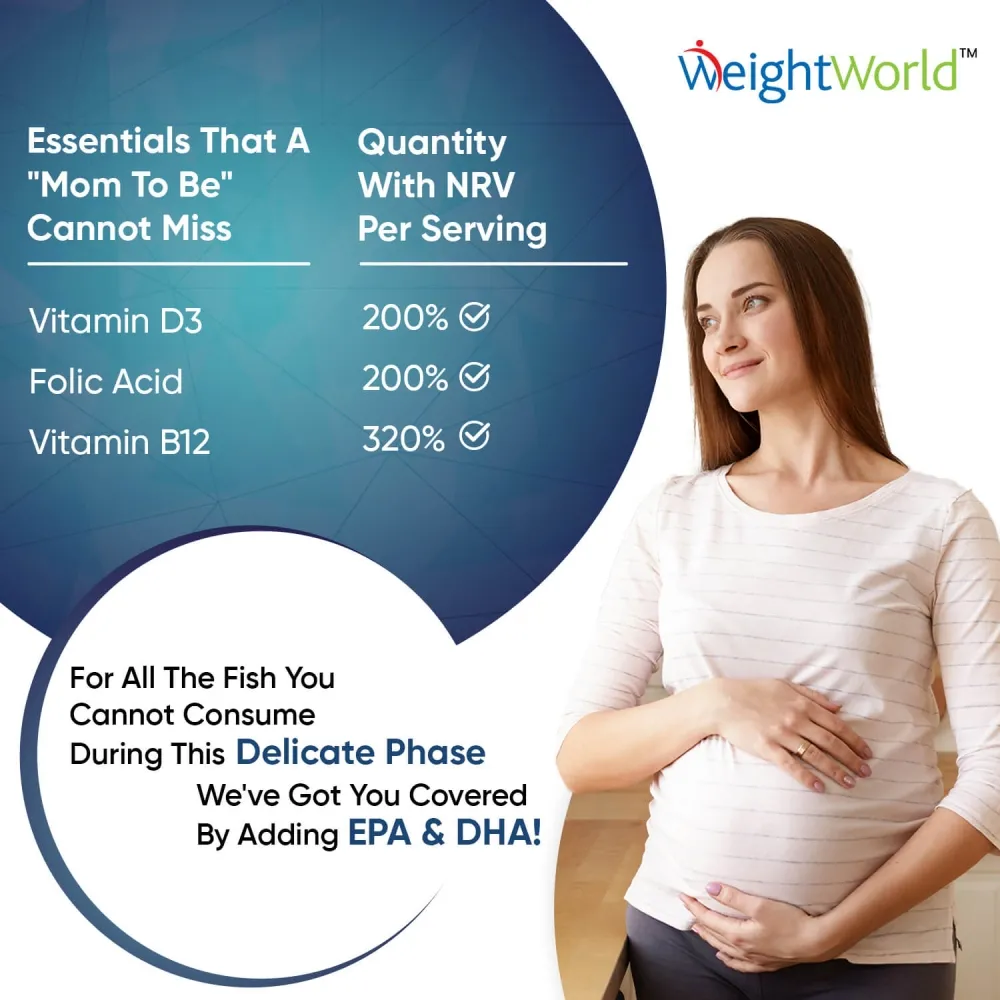 WeightWorld™

| Essentials That A "Mom To Be" Cannot Miss | Quantity With NRV Per Serving |
|---|---|
| Vitamin D3 | 200% |
| Folic Acid | 200% |
| Vitamin B12 | 320% |

For All The Fish You Cannot Consume During This Delicate Phase We've Got You Covered By Adding EPA & DHA!